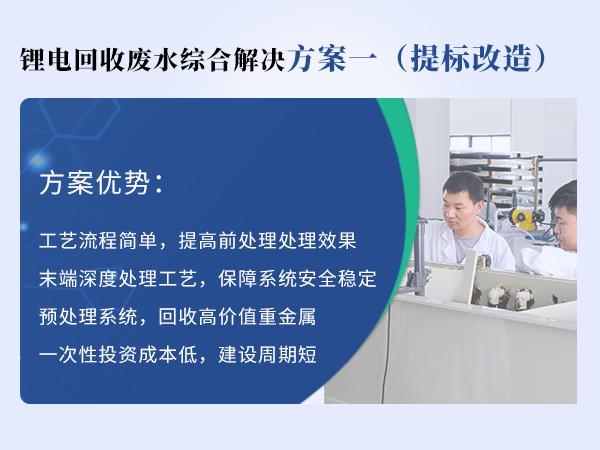 锂电回收废水综合解决方案一（提标改造）

方案优势：

工艺流程简单，提高前处理处理效果

末端深度处理工艺，保障系统安全稳定

预处理系统，回收高价值重金属

一次性投资成本低，建设周期短